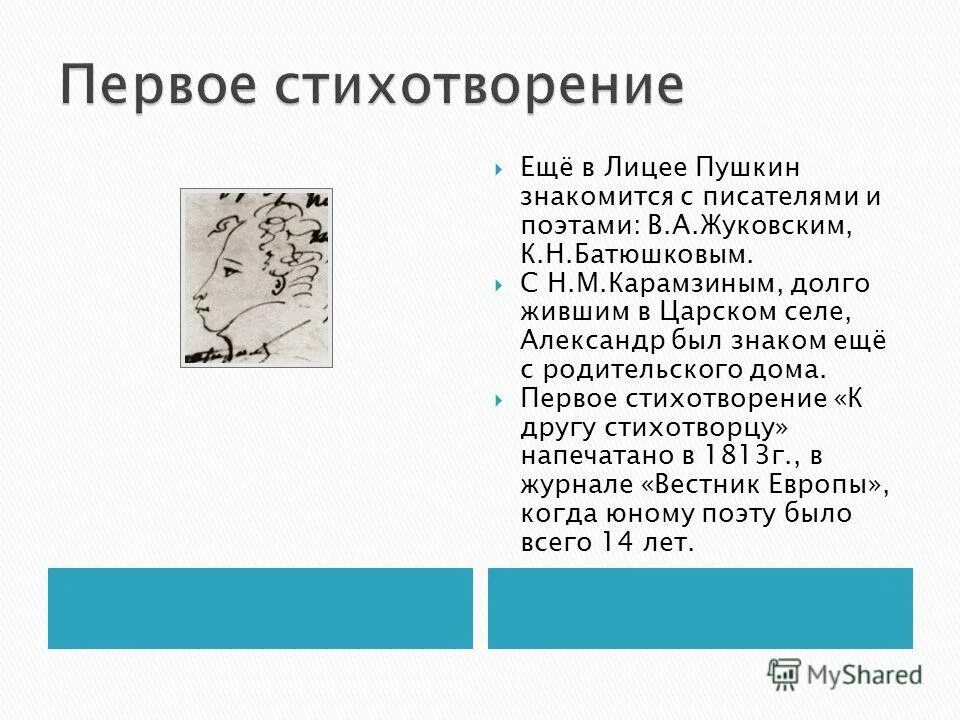 Первое стихотворение

Ещё в Лицее Пушкин знакомится с писателями и поэтами: В.А.Жуковским, К.Н.Батюшковым.

С Н.М.Карамзиным, долго жившим в Царском селе, Александр был знаком ещё с родительского дома.

Первое стихотворение «К другу стихотворцу» напечатано в 1813г., в журнале «Вестник Европы», когда юному поэту было всего 14 лет.

MyShared